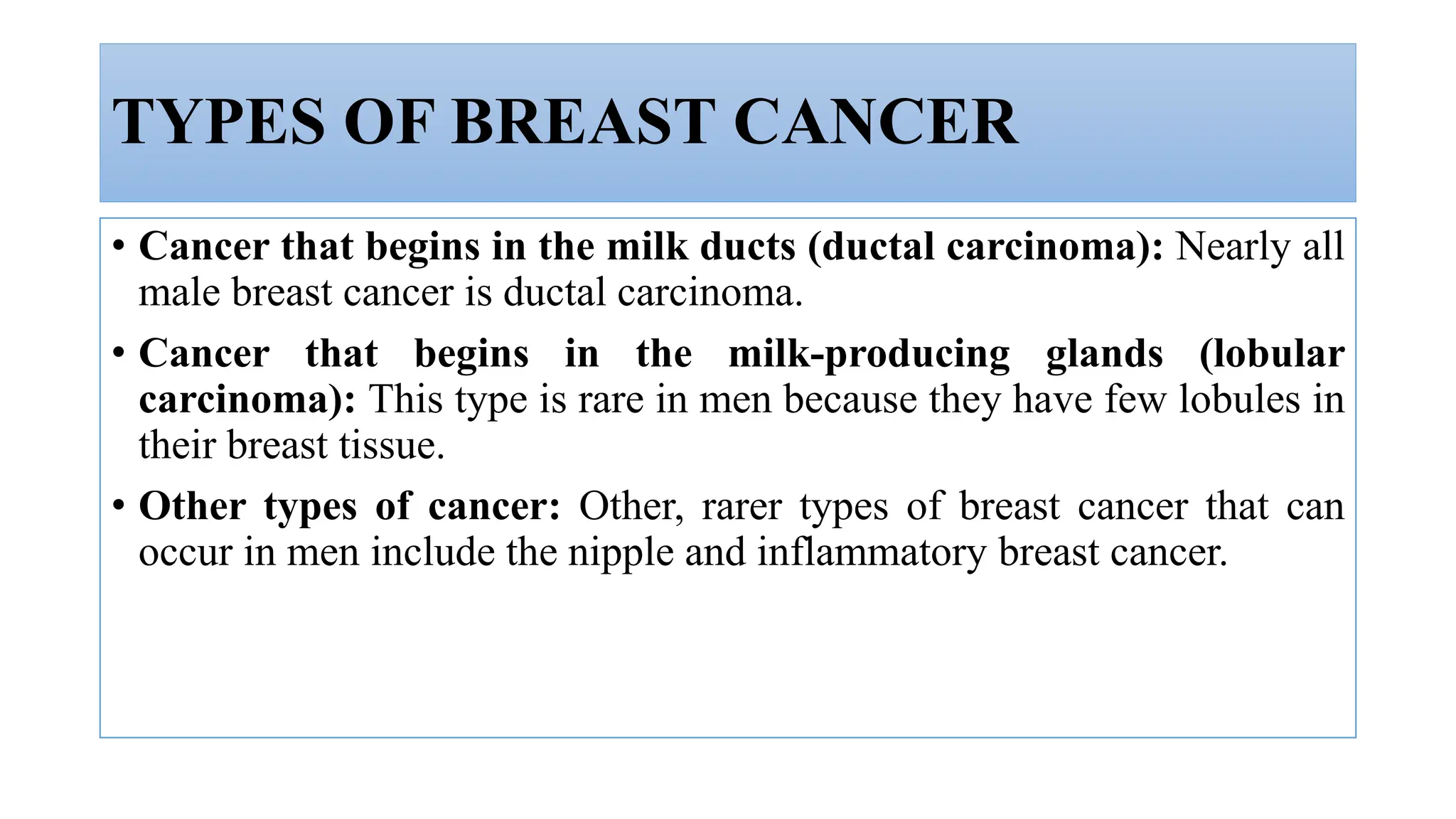 TYPES OF BREAST CANCER

• Cancer that begins in the milk ducts (ductal carcinoma): Nearly all male breast cancer is ductal carcinoma.

• Cancer that begins in the milk-producing glands (lobular carcinoma): This type is rare in men because they have few lobules in their breast tissue.

• Other types of cancer: Other, rarer types of breast cancer that can occur in men include the nipple and inflammatory breast cancer.